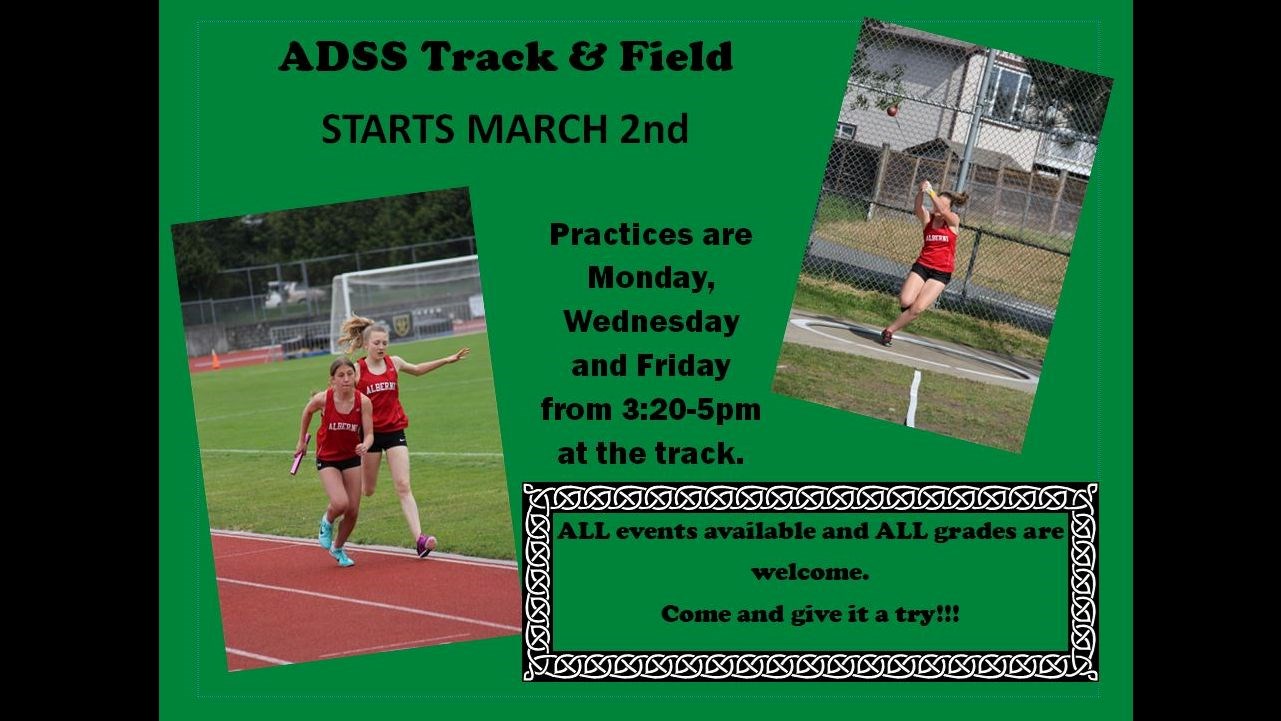 ADSS Track & Field

STARTS MARCH 2nd

Practices are Monday, Wednesday and Friday from 3:20-5pm at the track.

ALBERNI

ALBERNI

ALBERNI

ALL events available and ALL grades are welcome.

Come and give it a try!!!